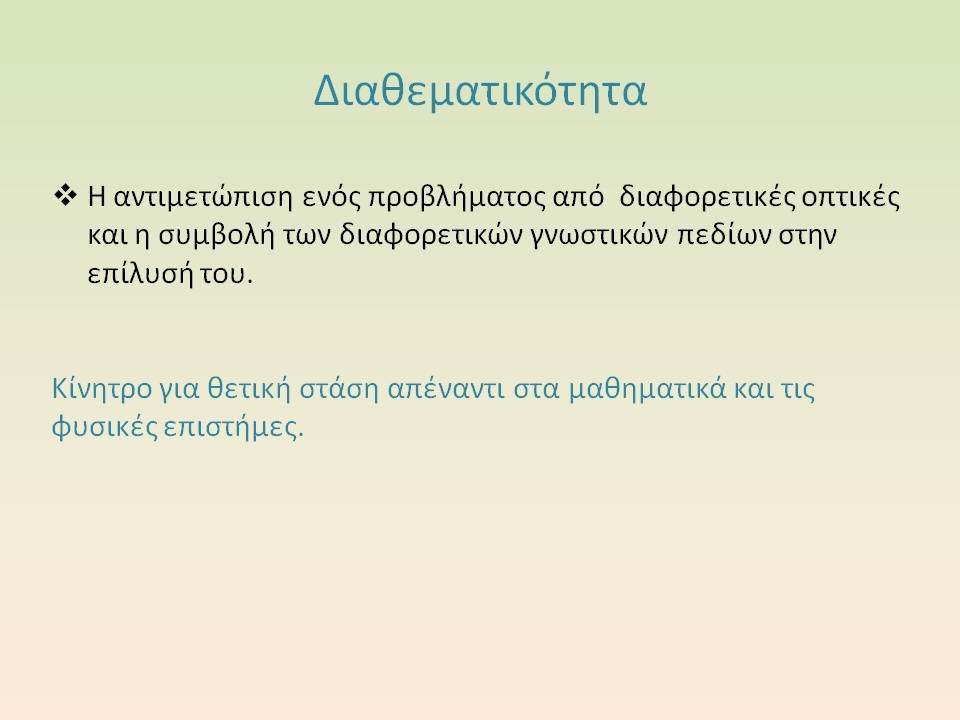 Διαθεματικότητα

❖ Η αντιμετώπιση ενός προβλήματος από διαφορετικές οπτικές και η συμβολή των διαφορετικών γνωστικών πεδίων στην επίλυσή του.

Κίνητρο για θετική στάση απέναντι στα μαθηματικά και τις φυσικές επιστήμες.